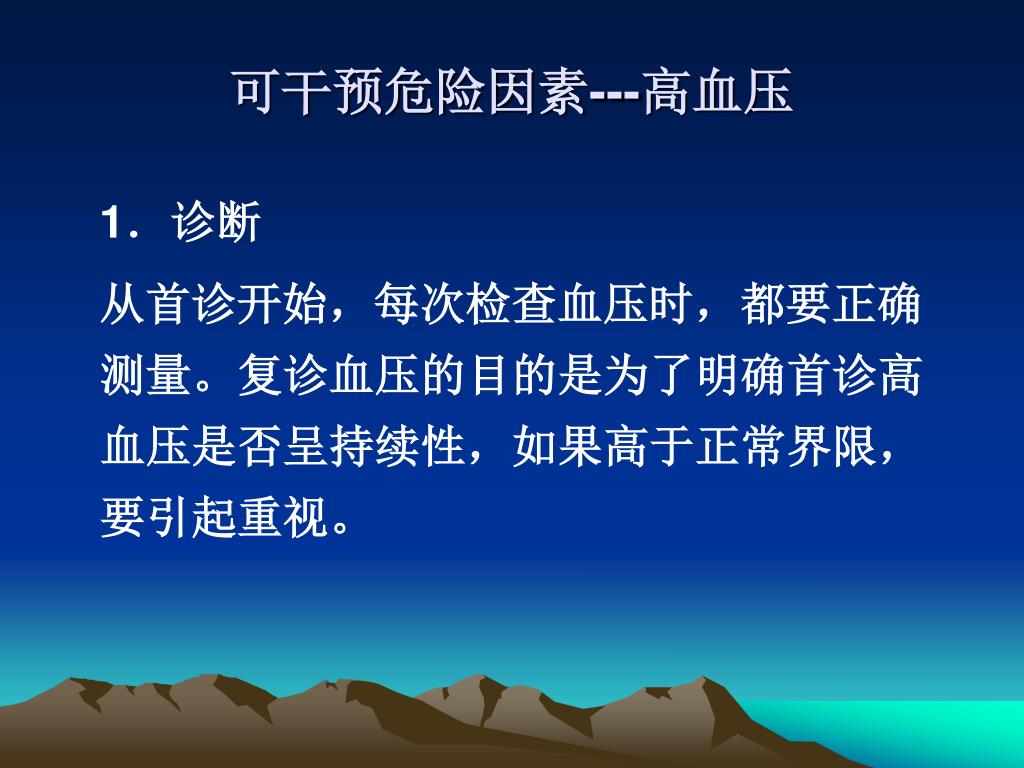 可干预危险因素---高血压

1．诊断

从首诊开始，每次检查血压时，都要正确测量。复诊血压的目的是为了明确首诊高血压是否呈持续性，如果高于正常界限，要引起重视。